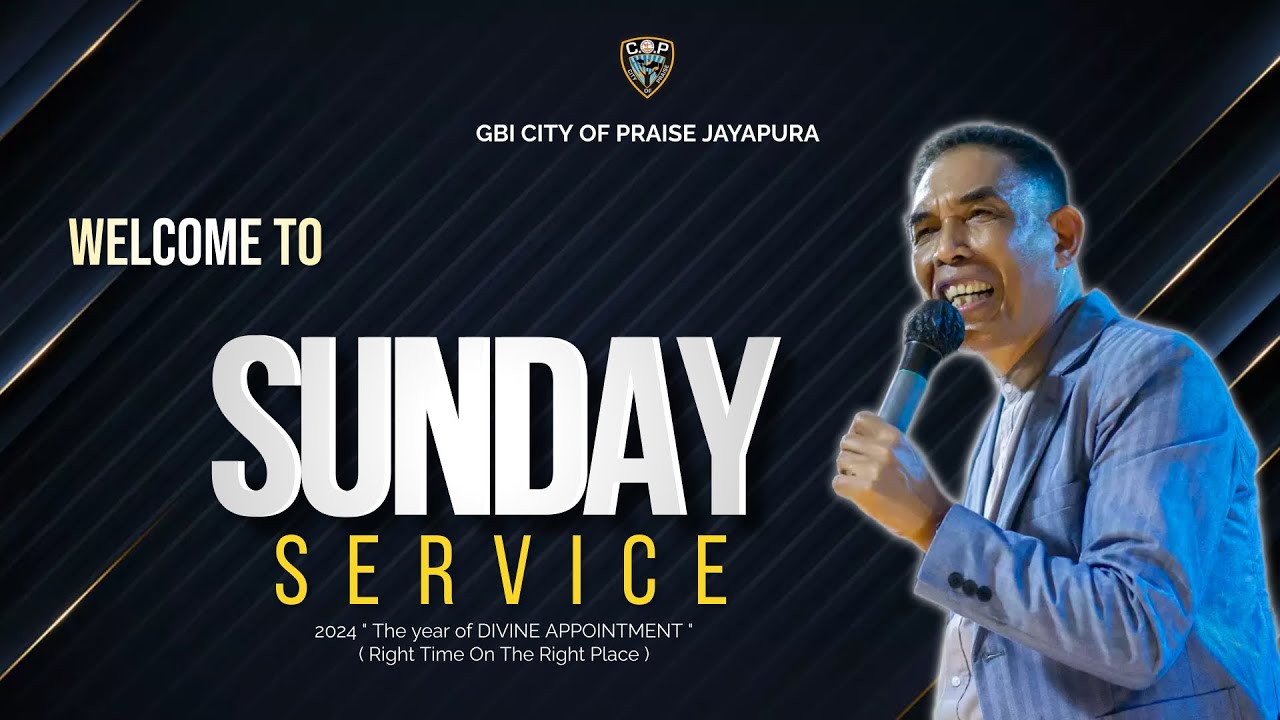 C.O.P

GBI CITY OF PRAISE JAYAPURA

WELCOME TO

SUNDAY

SERVICE

2024 " The year of DIVINE APPOINTMENT "
( Right Time On The Right Place )